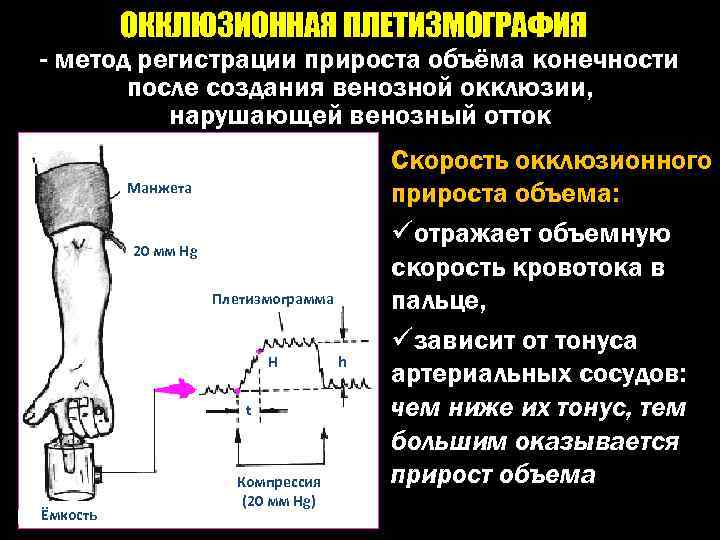 ОККЛЮЗИОННАЯ ПЛЕТИЗМОГРАФИЯ

- метод регистрации прироста объёма конечности после создания венозной окклюзии, нарушающей венозный отток

Манжета

20 мм Hg

Плетизмограмма

H

h

t

Компрессия (20 мм Hg)

Ёмкость

Скорость окклюзионного прироста объема:

✓отражает объемную скорость кровотока в пальце,

✓зависит от тонуса артериальных сосудов: чем ниже их тонус, тем большим оказывается прирост объема